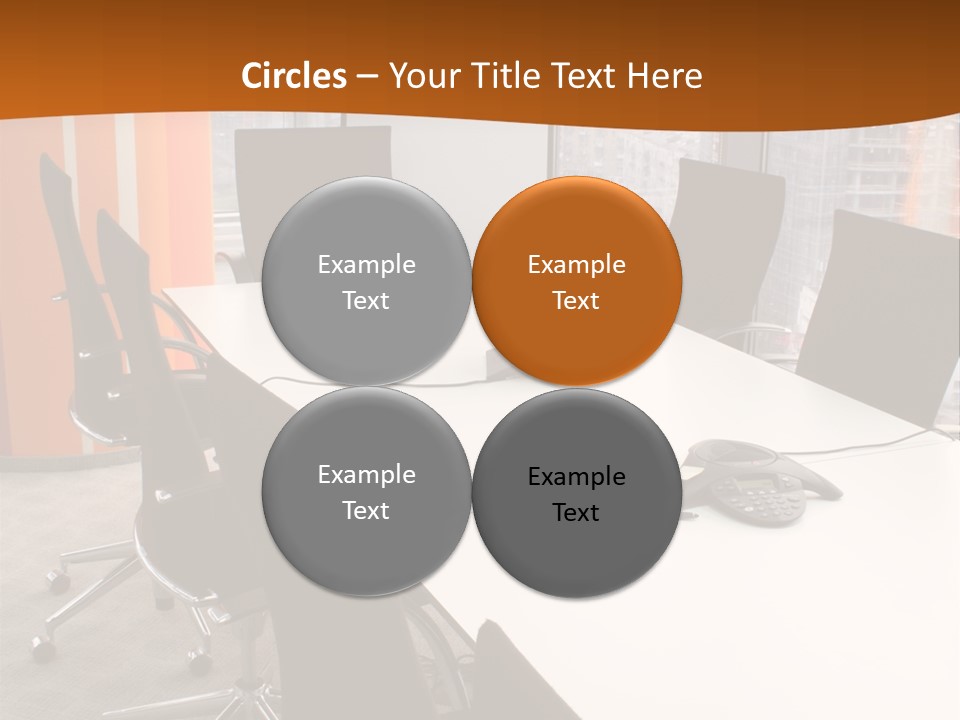 Circles – Your Title Text Here

Example Text

Example Text

Example Text

Example Text